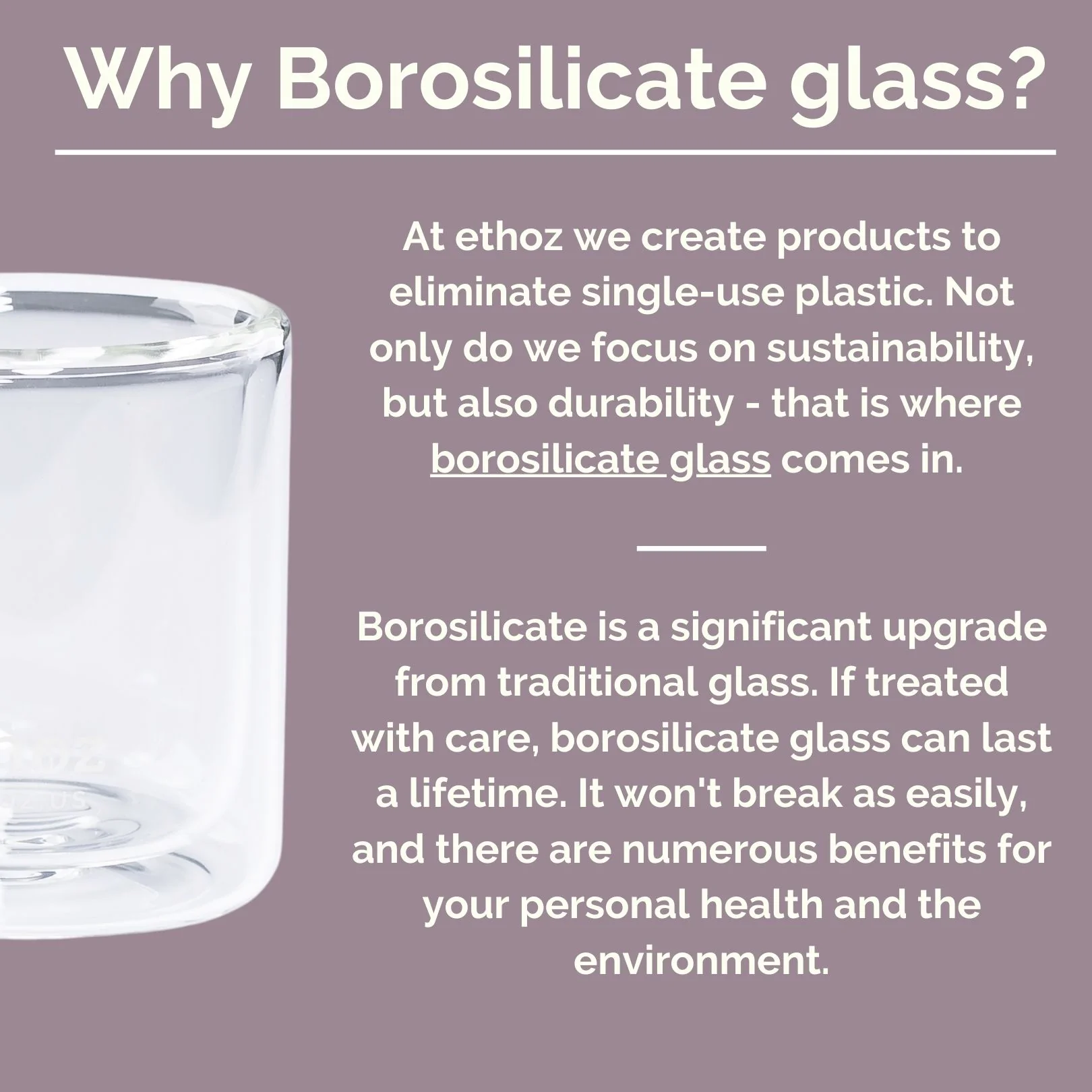 Why Borosilicate glass?

At ethoz we create products to eliminate single-use plastic. Not only do we focus on sustainability, but also durability - that is where borosilicate glass comes in.

Borosilicate is a significant upgrade from traditional glass. If treated with care, borosilicate glass can last a lifetime. It won't break as easily, and there are numerous benefits for your personal health and the environment.